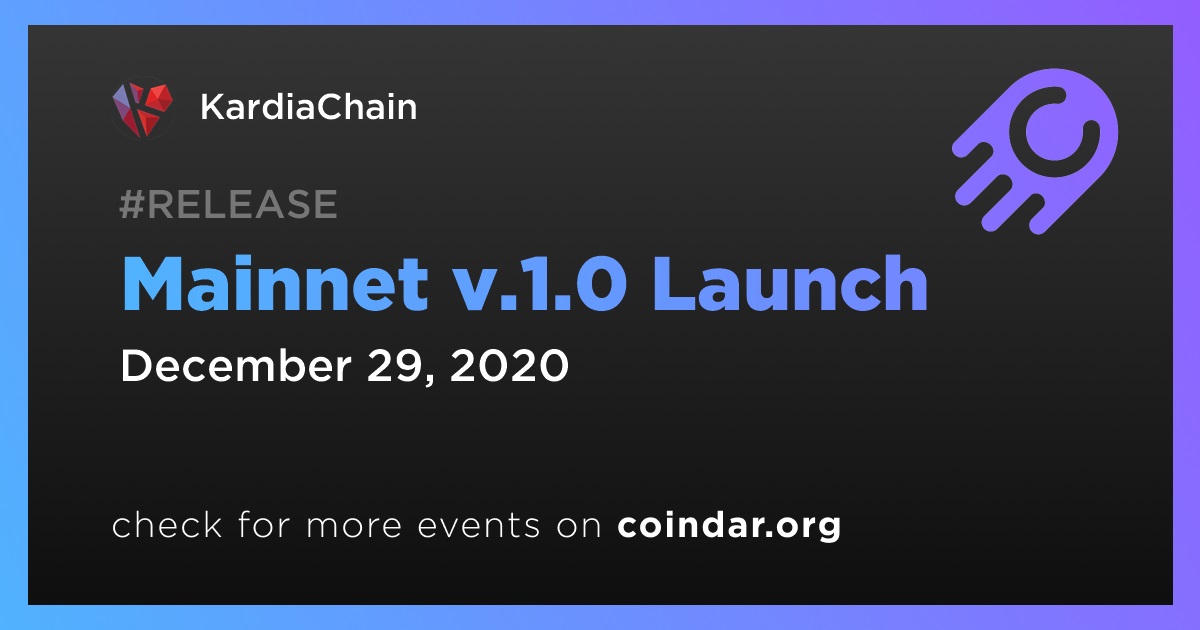 KardiaChain

#RELEASE

Mainnet v.1.0 Launch

December 29, 2020

check for more events on coindar.org